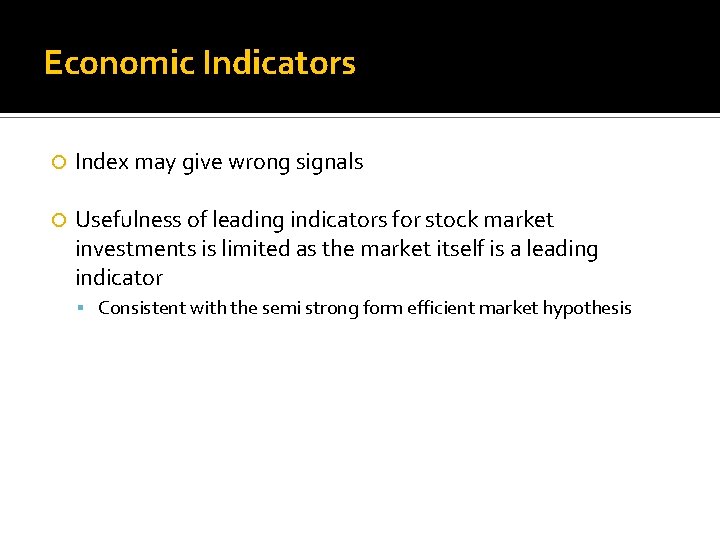 Economic Indicators

Index may give wrong signals

Usefulness of leading indicators for stock market investments is limited as the market itself is a leading indicator

Consistent with the semi strong form efficient market hypothesis